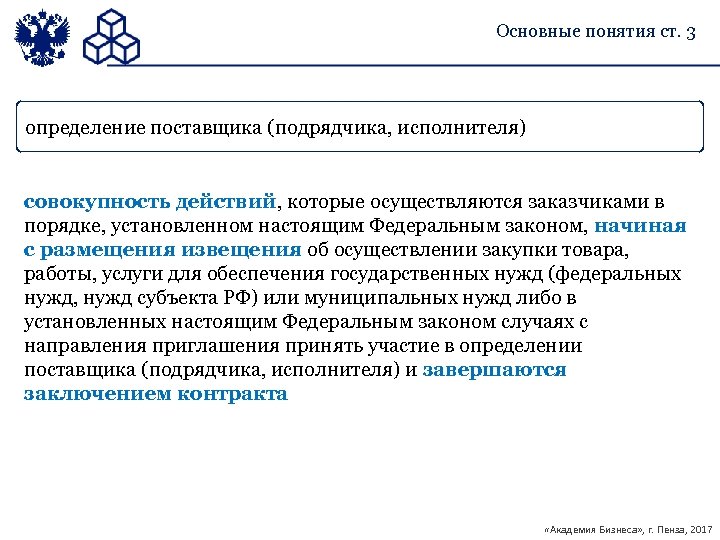 Основные понятия ст. 3

определение поставщика (подрядчика, исполнителя)

совокупность действий, которые осуществляются заказчиками в порядке, установленном настоящим Федеральным законом, начиная с размещения извещения об осуществлении закупки товара, работы, услуги для обеспечения государственных нужд (федеральных нужд, нужд субъекта РФ) или муниципальных нужд либо в установленных настоящим Федеральным законом случаях с направления приглашения принять участие в определении поставщика (подрядчика, исполнителя) и завершаются заключением контракта

«Академия Бизнеса», г. Пенза, 2017